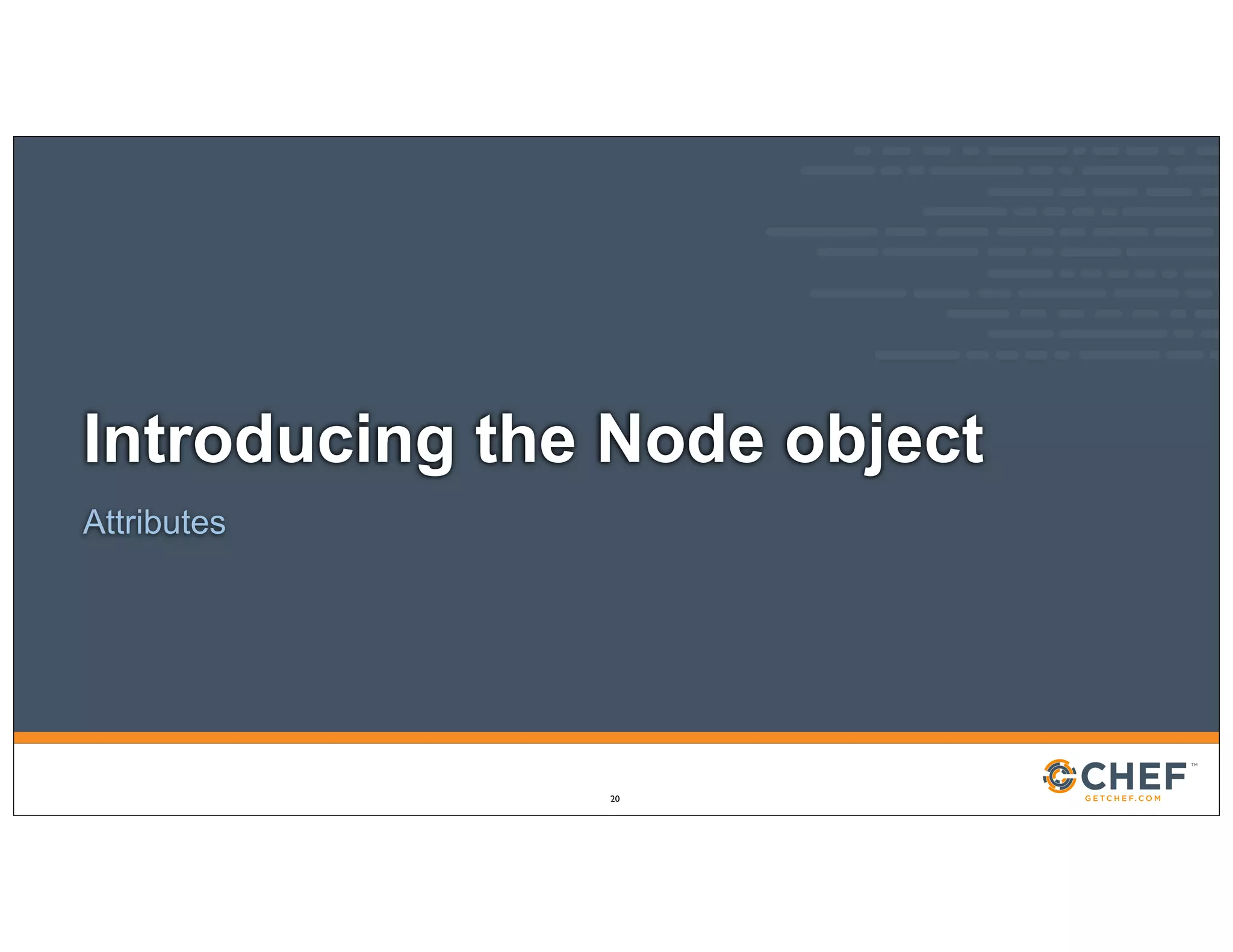 Introducing the Node object

Attributes

20

CHEF™
GETCHEF.COM